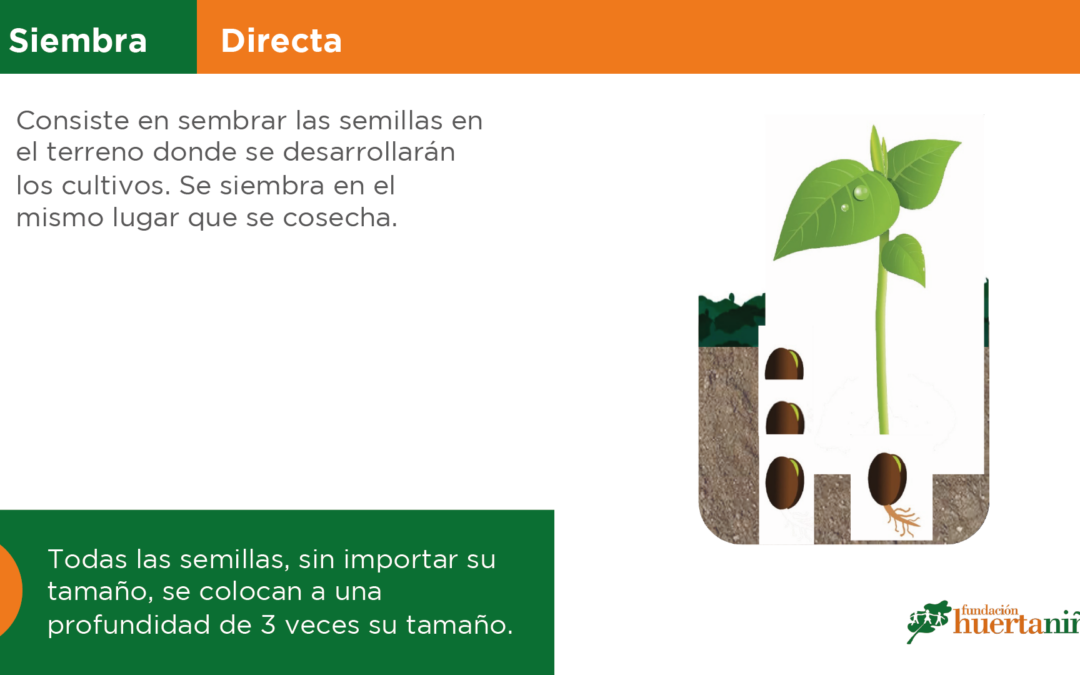 Siembra Directa

Consiste en sembrar las semillas en el terreno donde se desarrollarán los cultivos. Se siembra en el mismo lugar que se cosecha.

Todas las semillas, sin importar su tamaño, se colocan a una profundidad de 3 veces su tamaño.

fundación huertaniñ